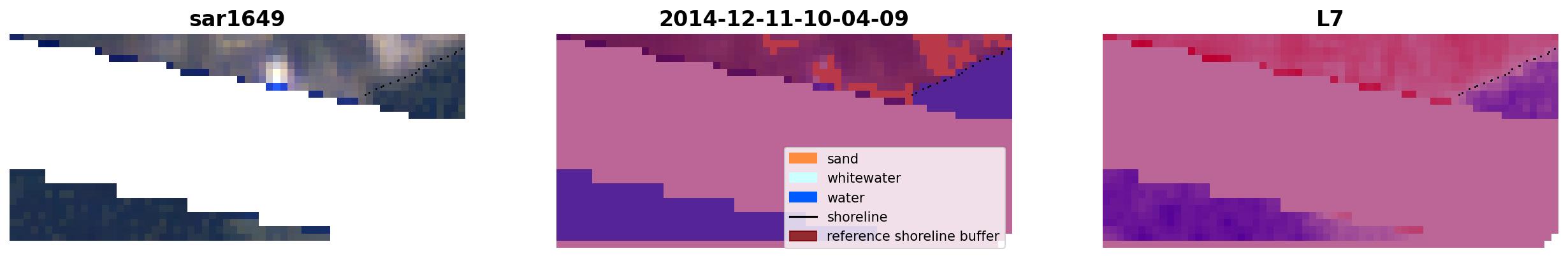 sar1649

2014-12-11-10-04-09

sand
whitewater
water
shoreline
reference shoreline buffer

L7